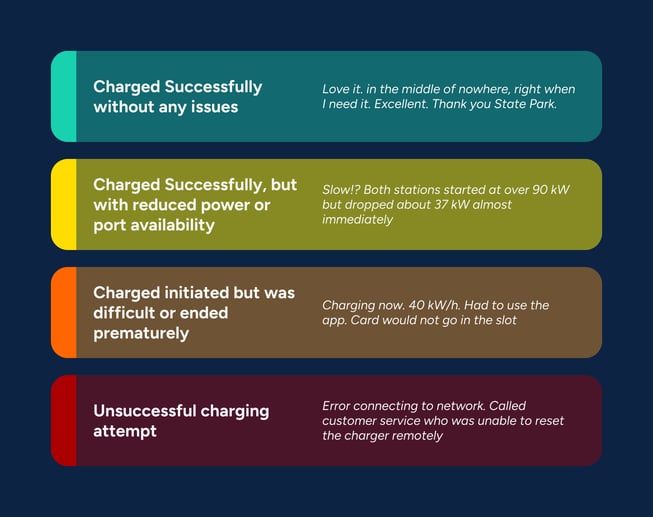 Charged Successfully without any issues

Love it. in the middle of nowhere, right when I need it. Excellent. Thank you State Park.

Charged Successfully, but with reduced power or port availability

Slow!? Both stations started at over 90 kW but dropped about 37 kW almost immediately

Charged initiated but was difficult or ended prematurely

Charging now. 40 kW/h. Had to use the app. Card would not go in the slot

Unsuccessful charging attempt

Error connecting to network. Called customer service who was unable to reset the charger remotely